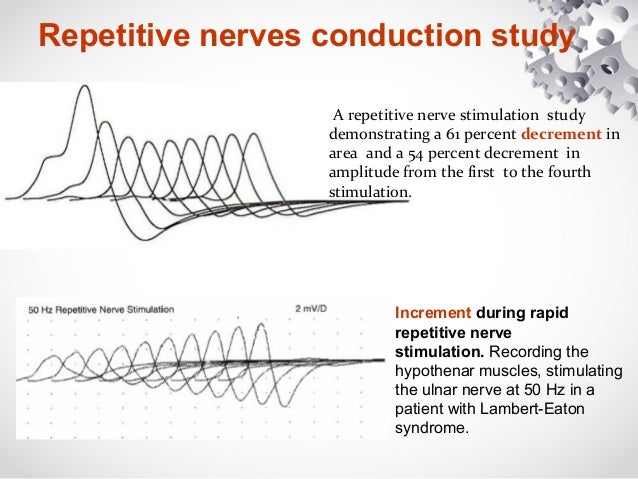 Repetitive nerves conduction study

A repetitive nerve stimulation study demonstrating a 61 percent decrement in area and a 54 percent decrement in amplitude from the first to the fourth stimulation.

50 Hz Repetitive Nerve Stimulation

2 mV/D

Increment during rapid repetitive nerve stimulation. Recording the hypothenar muscles, stimulating the ulnar nerve at 50 Hz in a patient with Lambert-Eaton syndrome.